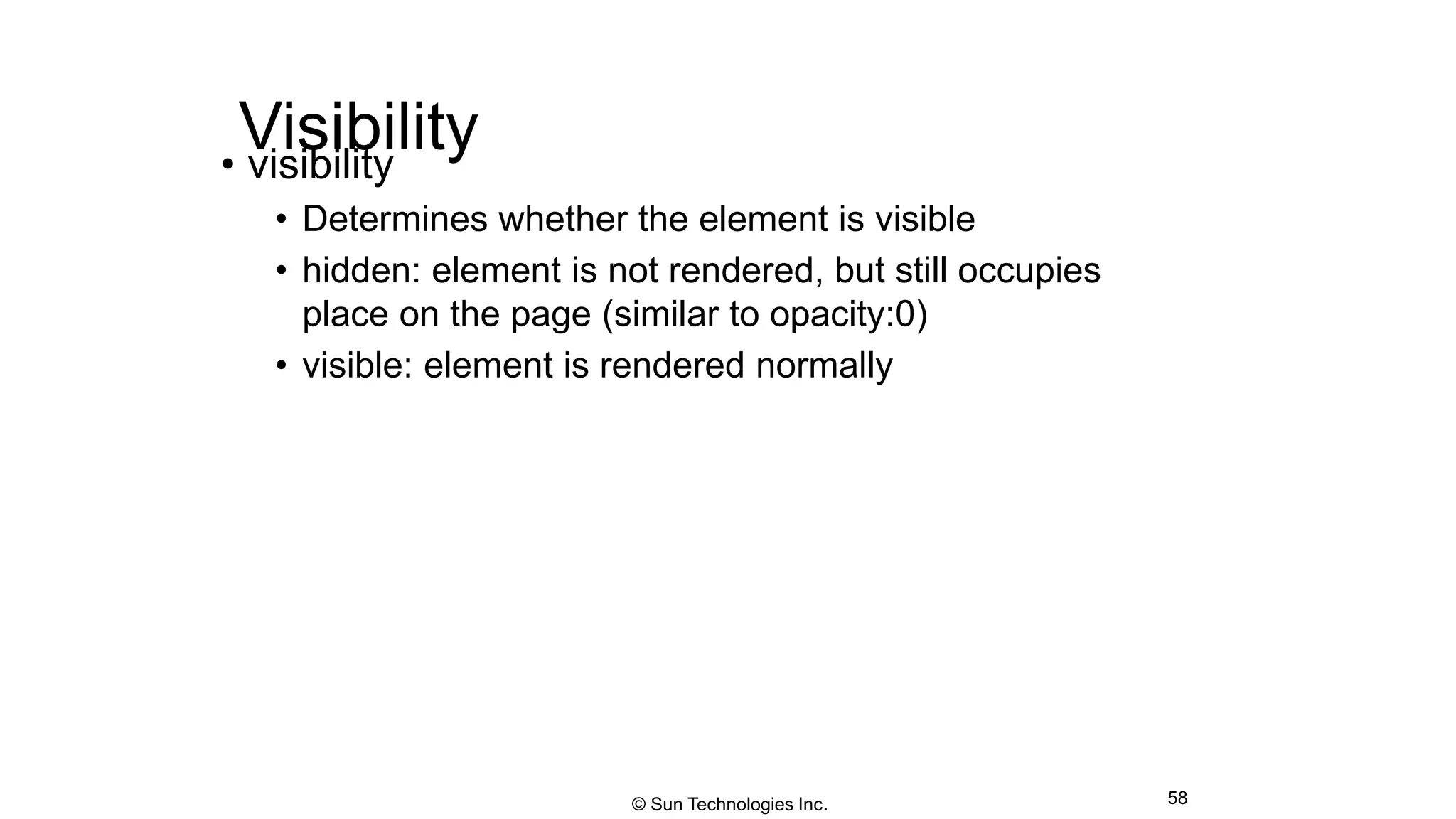 Visibility

• visibility
  • Determines whether the element is visible
  • hidden: element is not rendered, but still occupies place on the page (similar to opacity:0)
  • visible: element is rendered normally

© Sun Technologies Inc.

58